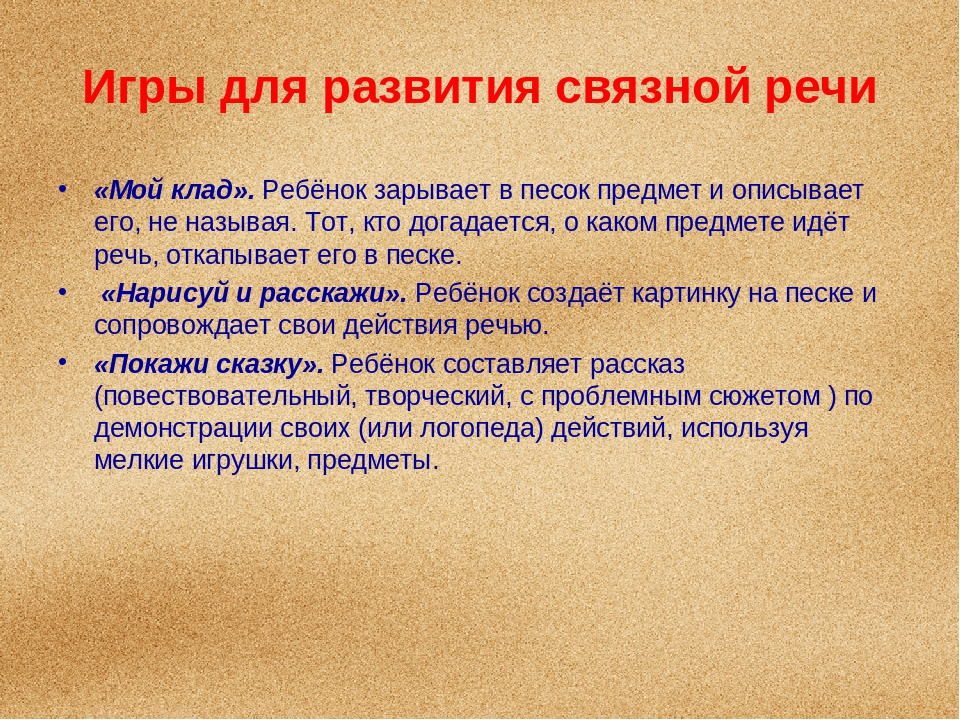 Игры для развития связной речи

• «Мой клад». Ребёнок зарывает в песок предмет и описывает его, не называя. Тот, кто догадается, о каком предмете идёт речь, откапывает его в песке.

• «Нарисуй и расскажи». Ребёнок создаёт картинку на песке и сопровождает свои действия речью.

• «Покажи сказку». Ребёнок составляет рассказ (повествовательный, творческий, с проблемным сюжетом ) по демонстрации своих (или логопеда) действий, используя мелкие игрушки, предметы.